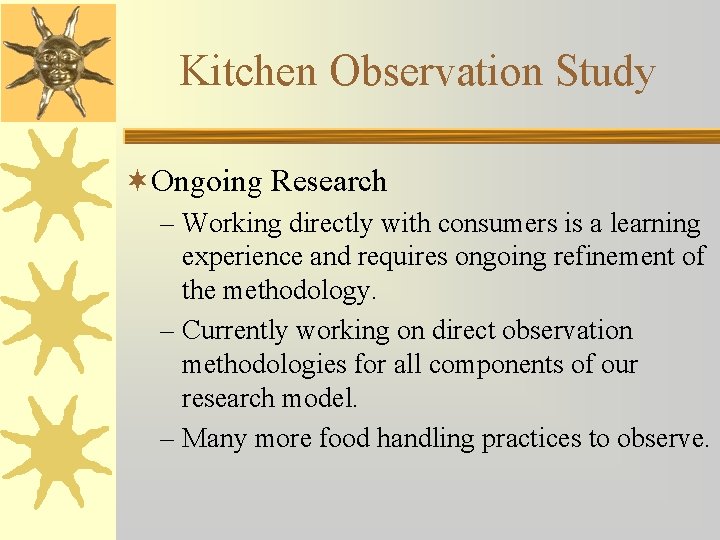 Kitchen Observation Study

Ongoing Research

– Working directly with consumers is a learning experience and requires ongoing refinement of the methodology.

– Currently working on direct observation methodologies for all components of our research model.

– Many more food handling practices to observe.